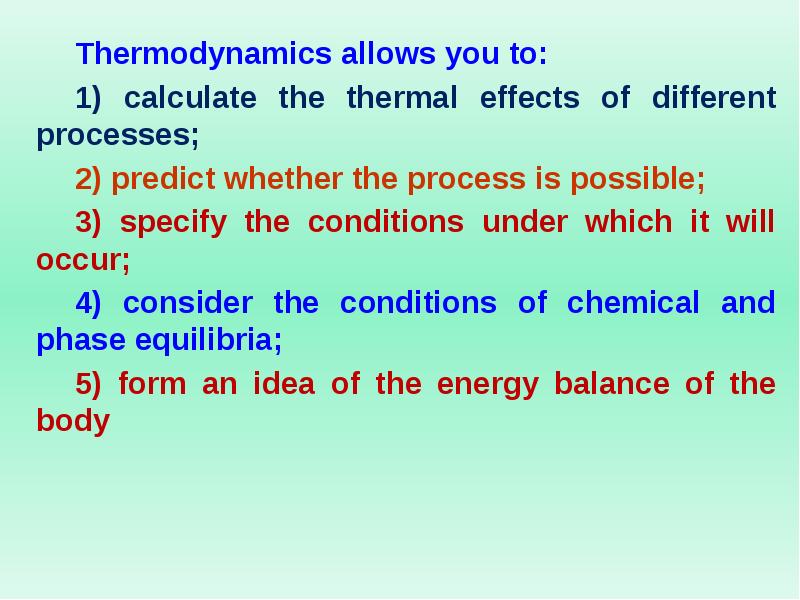 Thermodynamics allows you to:

1) calculate the thermal effects of different processes;

2) predict whether the process is possible;

3) specify the conditions under which it will occur;

4) consider the conditions of chemical and phase equilibria;

5) form an idea of the energy balance of the body